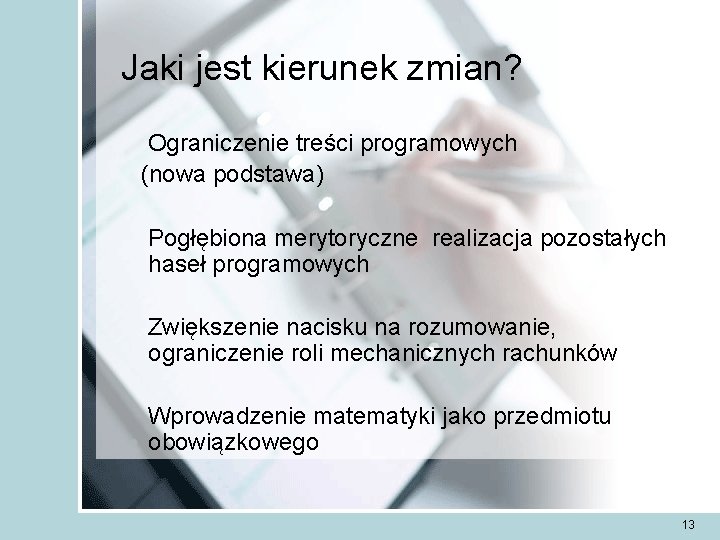 Jaki jest kierunek zmian?

Ograniczenie treści programowych (nowa podstawa)

Pogłębiona merytoryczne  realizacja pozostałych haseł programowych

Zwiększenie nacisku na rozumowanie, ograniczenie roli mechanicznych rachunków

Wprowadzenie matematyki jako przedmiotu obowiązkowego

13